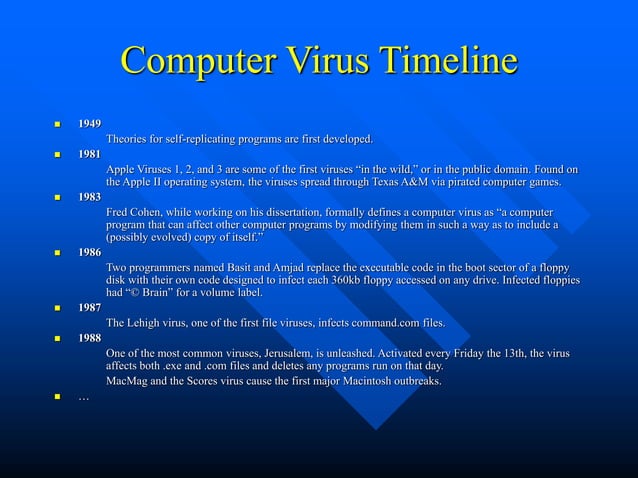 Computer Virus Timeline

1949

Theories for self-replicating programs are first developed.

1981

Apple Viruses 1, 2, and 3 are some of the first viruses “in the wild,” or in the public domain. Found on the Apple II operating system, the viruses spread through Texas A&M via pirated computer games.

1983

Fred Cohen, while working on his dissertation, formally defines a computer virus as “a computer program that can affect other computer programs by modifying them in such a way as to include a (possibly evolved) copy of itself.”

1986

Two programmers named Basit and Amjad replace the executable code in the boot sector of a floppy disk with their own code designed to infect each 360kb floppy accessed on any drive. Infected floppies had “© Brain” for a volume label.

1987

The Lehigh virus, one of the first file viruses, infects command.com files.

1988

One of the most common viruses, Jerusalem, is unleashed. Activated every Friday the 13th, the virus affects both .exe and .com files and deletes any programs run on that day.

MacMag and the Scores virus cause the first major Macintosh outbreaks.

…